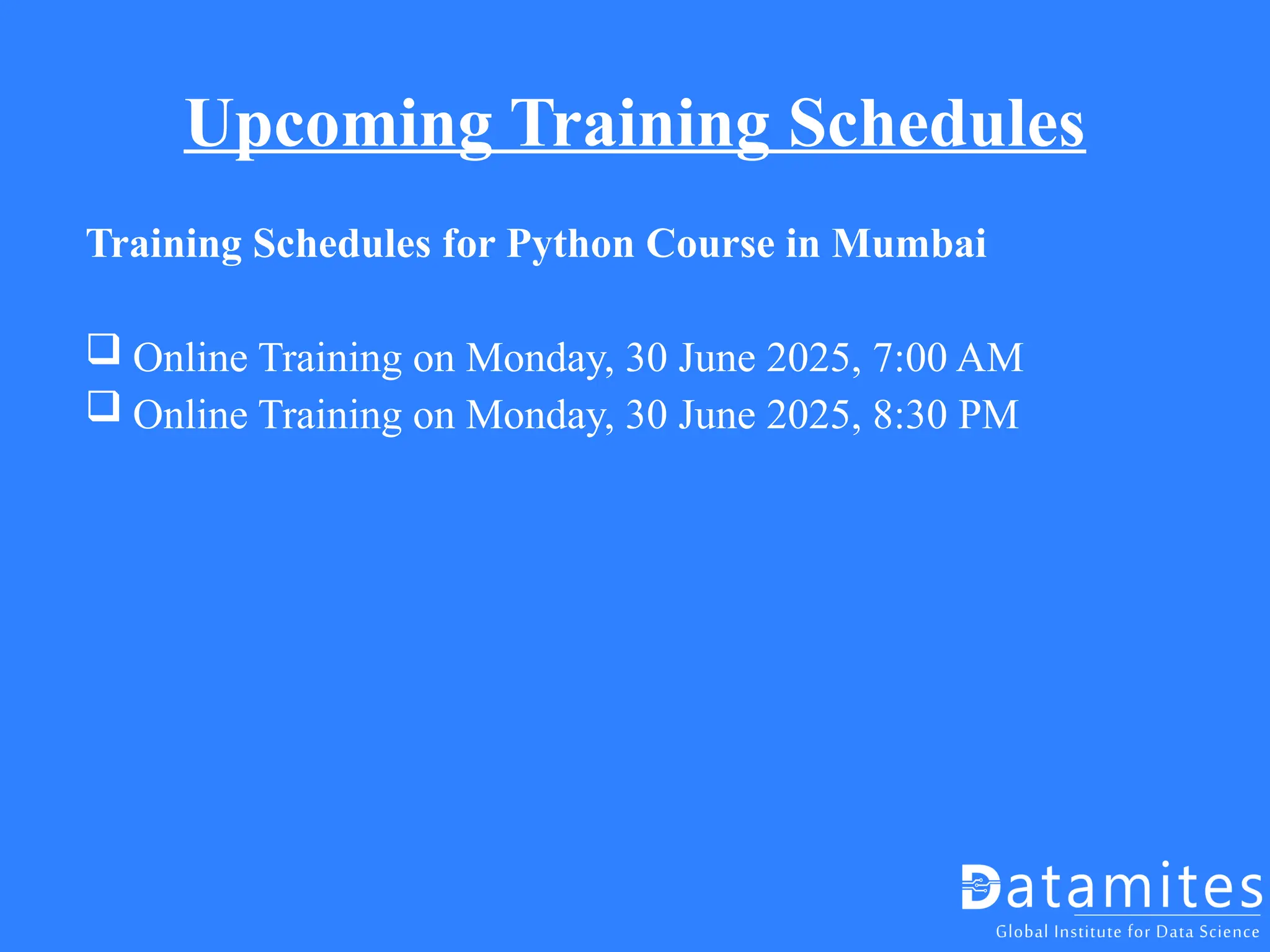 Upcoming Training Schedules

Training Schedules for Python Course in Mumbai

❑ Online Training on Monday, 30 June 2025, 7:00 AM
❑ Online Training on Monday, 30 June 2025, 8:30 PM

Datamites
Global Institute for Data Science